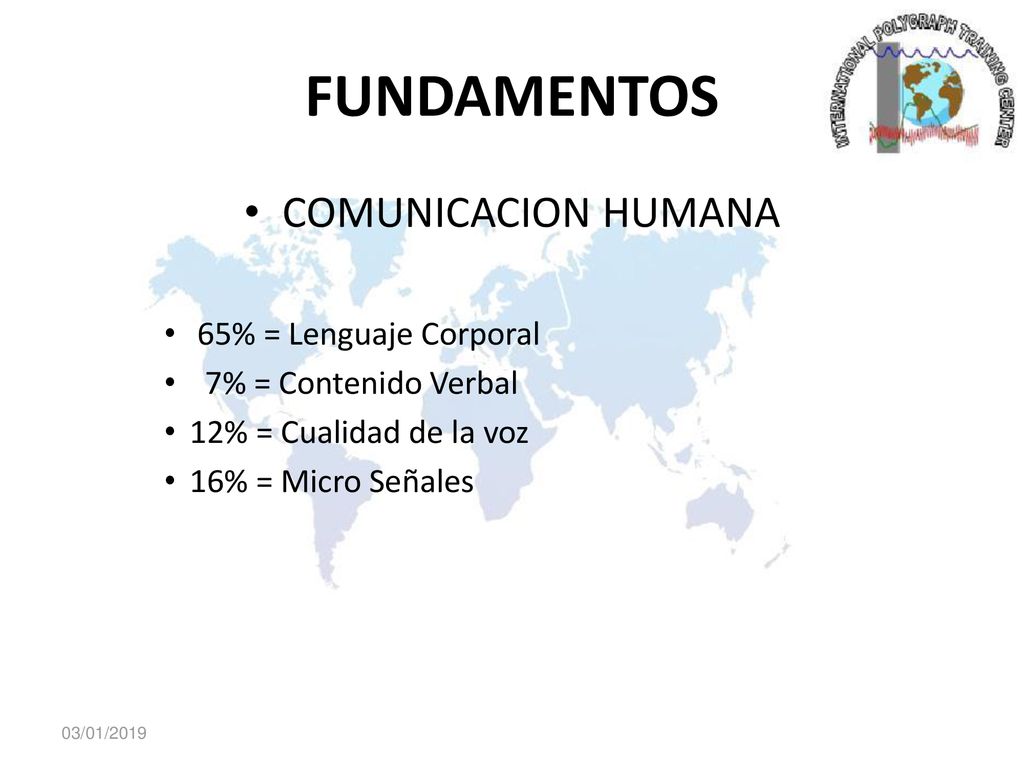 FUNDAMENTOS

INTERNATIONAL POLYGRAPH TRAINING CENTER

• COMUNICACION HUMANA

• 65% = Lenguaje Corporal
• 7% = Contenido Verbal
• 12% = Cualidad de la voz
• 16% = Micro Señales

03/01/2019